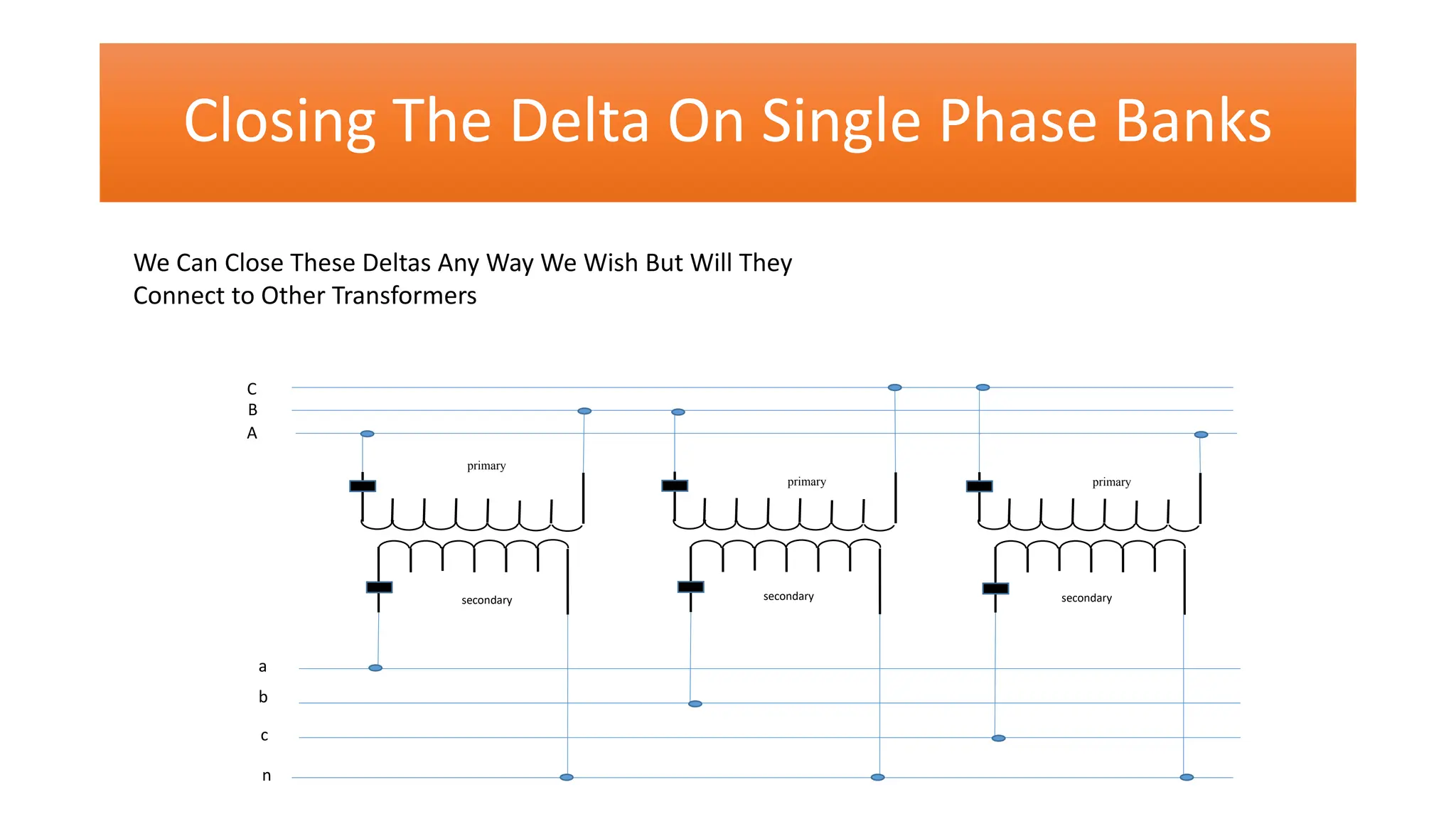 Closing The Delta On Single Phase Banks

We Can Close These Deltas Any Way We Wish But Will They Connect to Other Transformers

C
B
A

primary
primary
primary

secondary
secondary
secondary

a
b
c
n